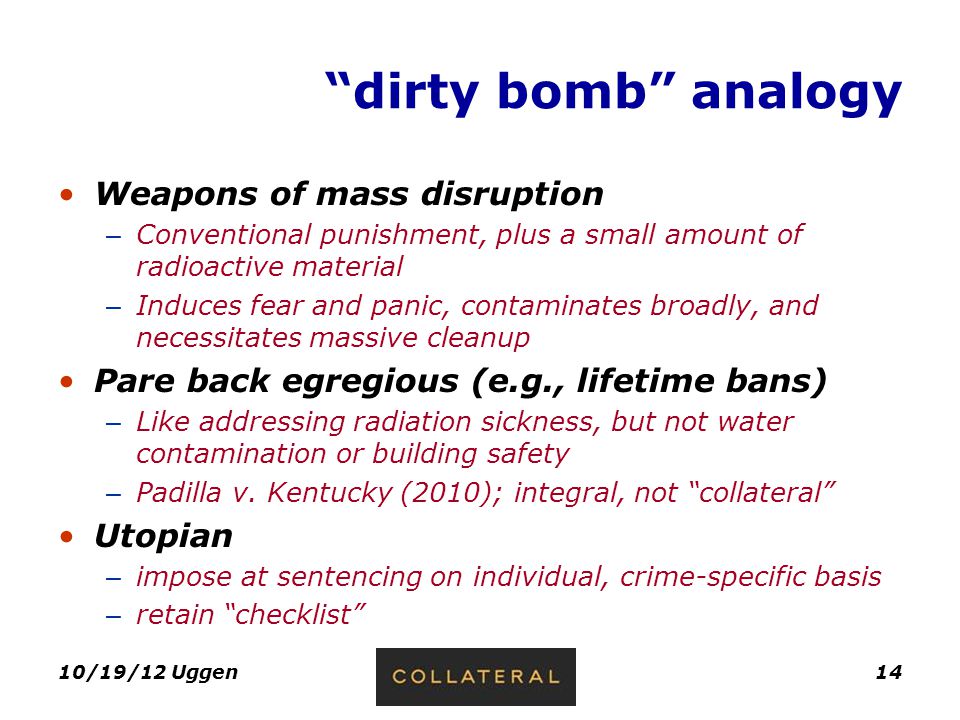 “dirty bomb” analogy

• Weapons of mass disruption
– Conventional punishment, plus a small amount of radioactive material
– Induces fear and panic, contaminates broadly, and necessitates massive cleanup
• Pare back egregious (e.g., lifetime bans)
– Like addressing radiation sickness, but not water contamination or building safety
– Padilla v. Kentucky (2010); integral, not “collateral”
• Utopian
– impose at sentencing on individual, crime-specific basis
– retain “checklist”

10/19/12 Uggen

COLLATERAL

14